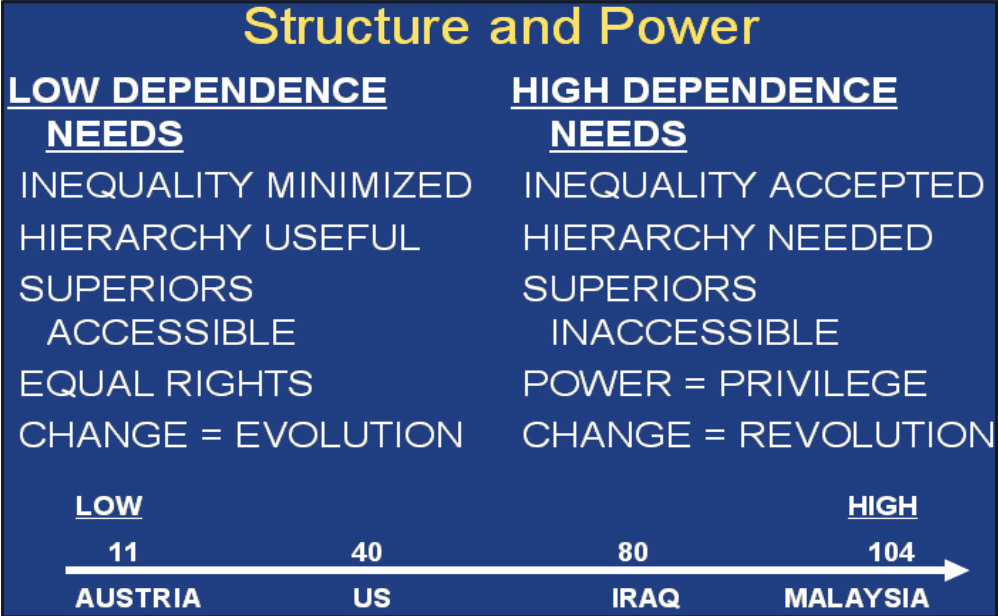 Structure and Power

LOW DEPENDENCE NEEDS

INEQUALITY MINIMIZED

HIERARCHY USEFUL

SUPERIORS ACCESSIBLE

EQUAL RIGHTS

CHANGE = EVOLUTION

HIGH DEPENDENCE NEEDS

INEQUALITY ACCEPTED

HIERARCHY NEEDED

SUPERIORS INACCESSIBLE

POWER = PRIVILEGE

CHANGE = REVOLUTION

LOW

HIGH

11 40 80 104

AUSTRIA US IRAQ MALAYSIA